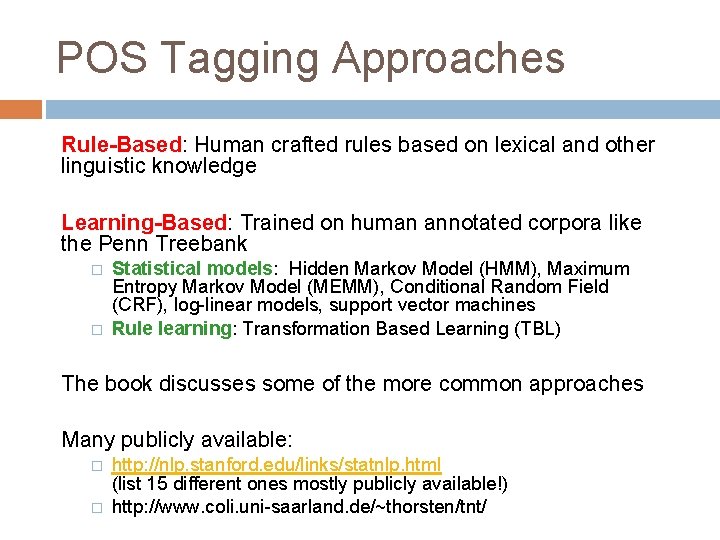 POS Tagging Approaches

Rule-Based: Human crafted rules based on lexical and other linguistic knowledge

Learning-Based: Trained on human annotated corpora like the Penn Treebank

□ Statistical models: Hidden Markov Model (HMM), Maximum Entropy Markov Model (MEMM), Conditional Random Field (CRF), log-linear models, support vector machines
□ Rule learning: Transformation Based Learning (TBL)

The book discusses some of the more common approaches

Many publicly available:

□ http://nlp.stanford.edu/links/statnlp.html (list 15 different ones mostly publicly available!)
□ http://www.coli.uni-saarland.de/~thorsten/tnt/